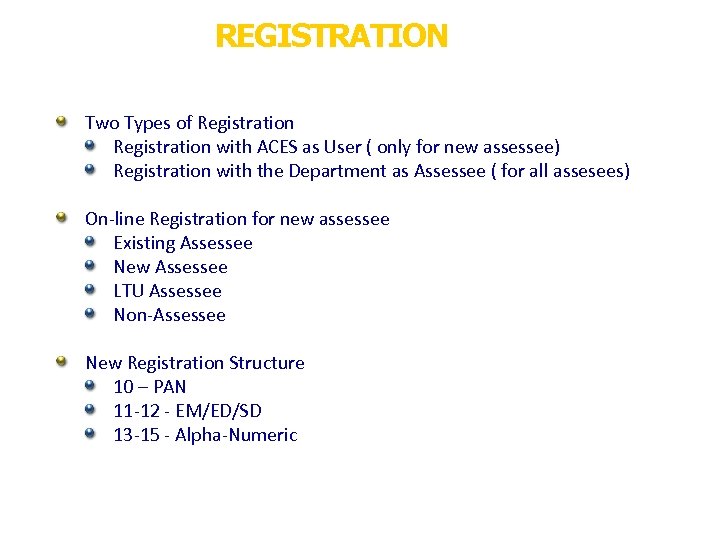 REGISTRATION

Two Types of Registration
Registration with ACES as User ( only for new assessee)
Registration with the Department as Assessee ( for all assesees)

On-line Registration for new assessee
Existing Assessee
New Assessee
LTU Assessee
Non-Assessee

New Registration Structure
10 – PAN
11-12 - EM/ED/SD
13-15 - Alpha-Numeric